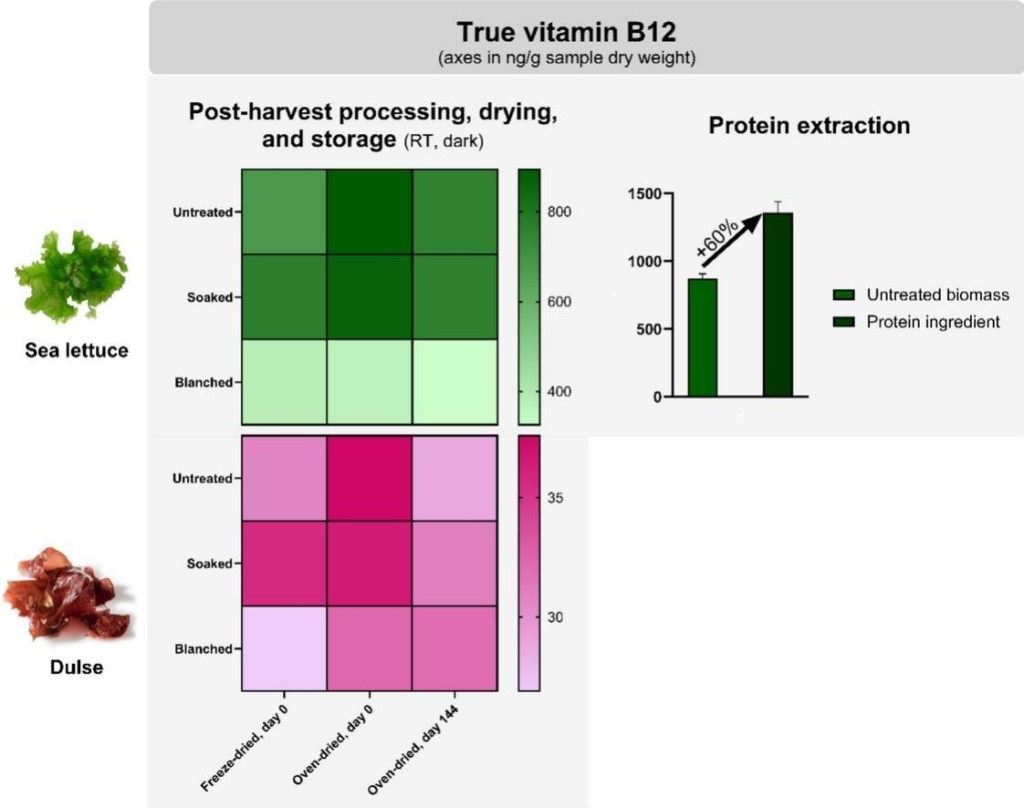 True vitamin B12
(axes in ng/g sample dry weight)

Post-harvest processing, drying, and storage (RT, dark)

Sea lettuce

Untreated
Soaked
Blanched

800
600
400

Dulse

Untreated
Soaked
Blanched

35
30

Freeze-dried, day 0
Oven-dried, day 0
Oven-dried, day 144

Protein extraction

1500
1000
500
0

+60%

Untreated biomass
Protein ingredient